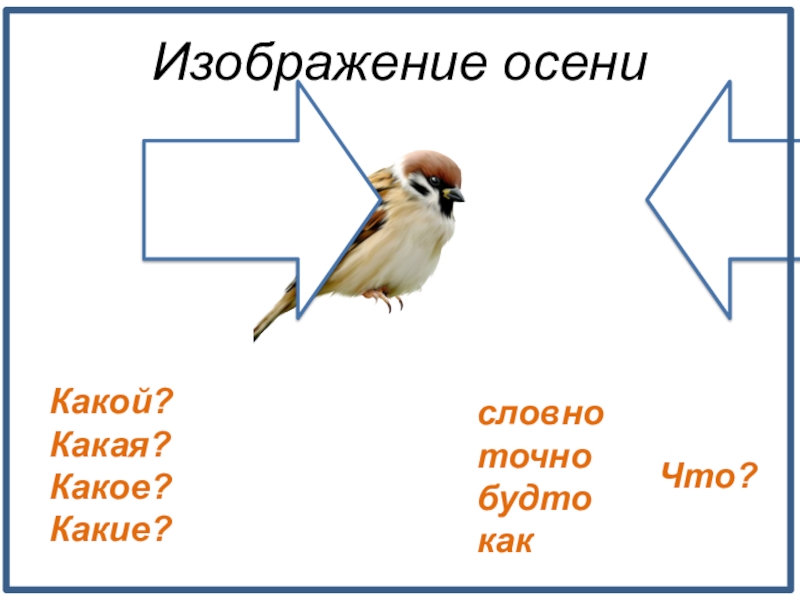 Изображение осени

Какой?
Какая?
Какое?
Какие?

словно
точно
будто
как

Что?